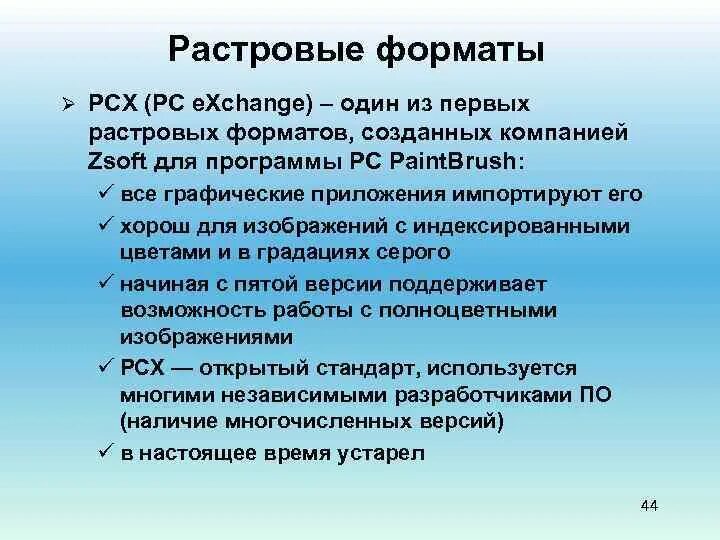 Растровые форматы

➢ PCX (PC eXchange) – один из первых растровых форматов, созданных компанией Zsoft для программы PC PaintBrush:

✓ все графические приложения импортируют его

✓ хорош для изображений с индексированными цветами и в градациях серого

✓ начиная с пятой версии поддерживает возможность работы с полноцветными изображениями

✓ PCX — открытый стандарт, используется многими независимыми разработчиками ПО (наличие многочисленных версий)

✓ в настоящее время устарел

44